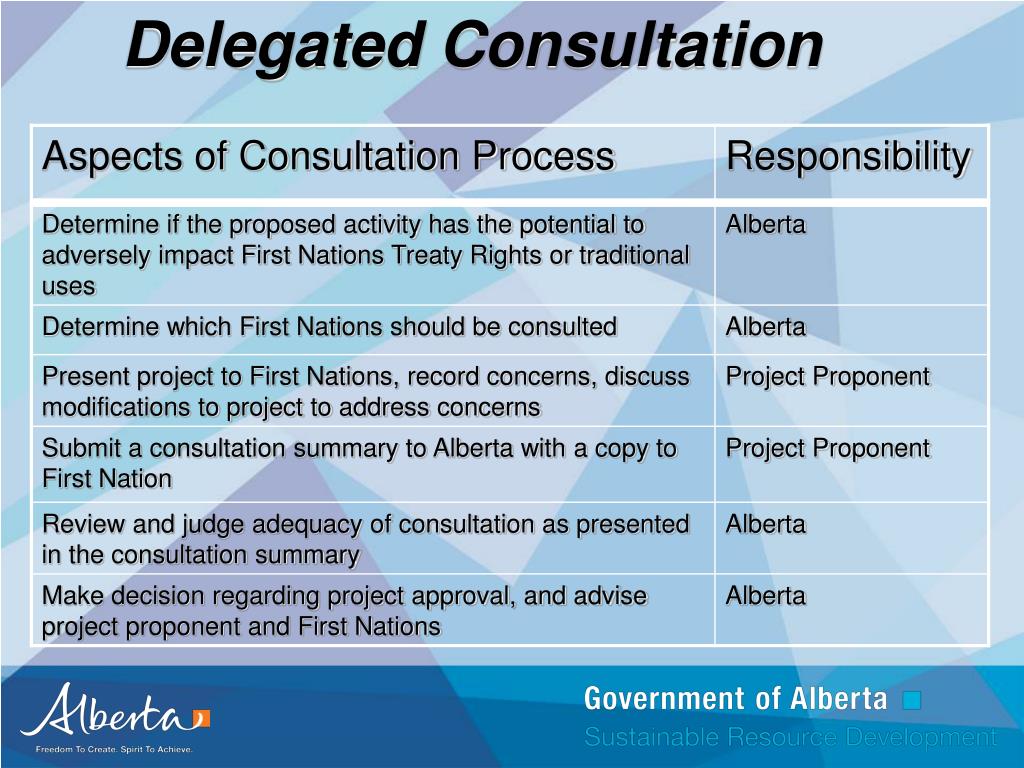 Delegated Consultation

| Aspects of Consultation Process | Responsibility |
|---|---|
| Determine if the proposed activity has the potential to adversely impact First Nations Treaty Rights or traditional uses | Alberta |
| Determine which First Nations should be consulted | Alberta |
| Present project to First Nations, record concerns, discuss modifications to project to address concerns | Project Proponent |
| Submit a consultation summary to Alberta with a copy to First Nation | Project Proponent |
| Review and judge adequacy of consultation as presented in the consultation summary | Alberta |
| Make decision regarding project approval, and advise project proponent and First Nations | Alberta |

Alberta
Freedom To Create. Spirit To Achieve.

Government of Alberta
Sustainable Resource Development